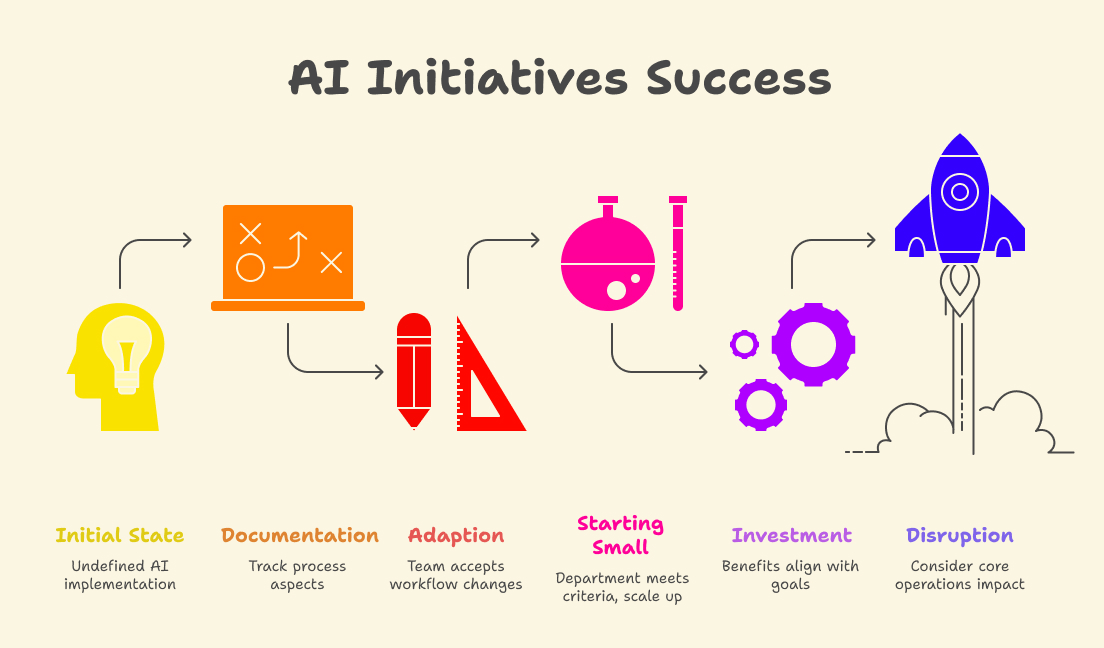 AI Initiatives Success

Initial State
Undefined AI implementation

Documentation
Track process aspects

Adaption
Team accepts workflow changes

Starting Small
Department meets criteria, scale up

Investment
Benefits align with goals

Disruption
Consider core operations impact